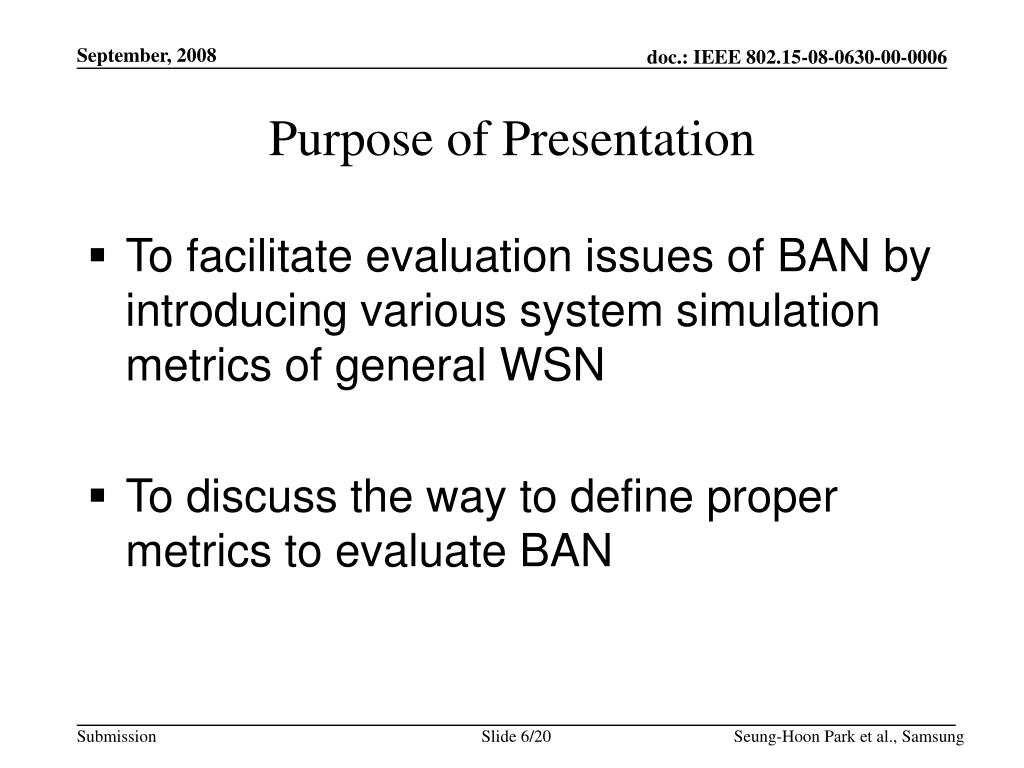 September, 2008

doc.: IEEE 802.15-08-0630-00-0006

Purpose of Presentation

▪ To facilitate evaluation issues of BAN by introducing various system simulation metrics of general WSN

▪ To discuss the way to define proper metrics to evaluate BAN

Submission

Slide 6/20

Seung-Hoon Park et al., Samsung